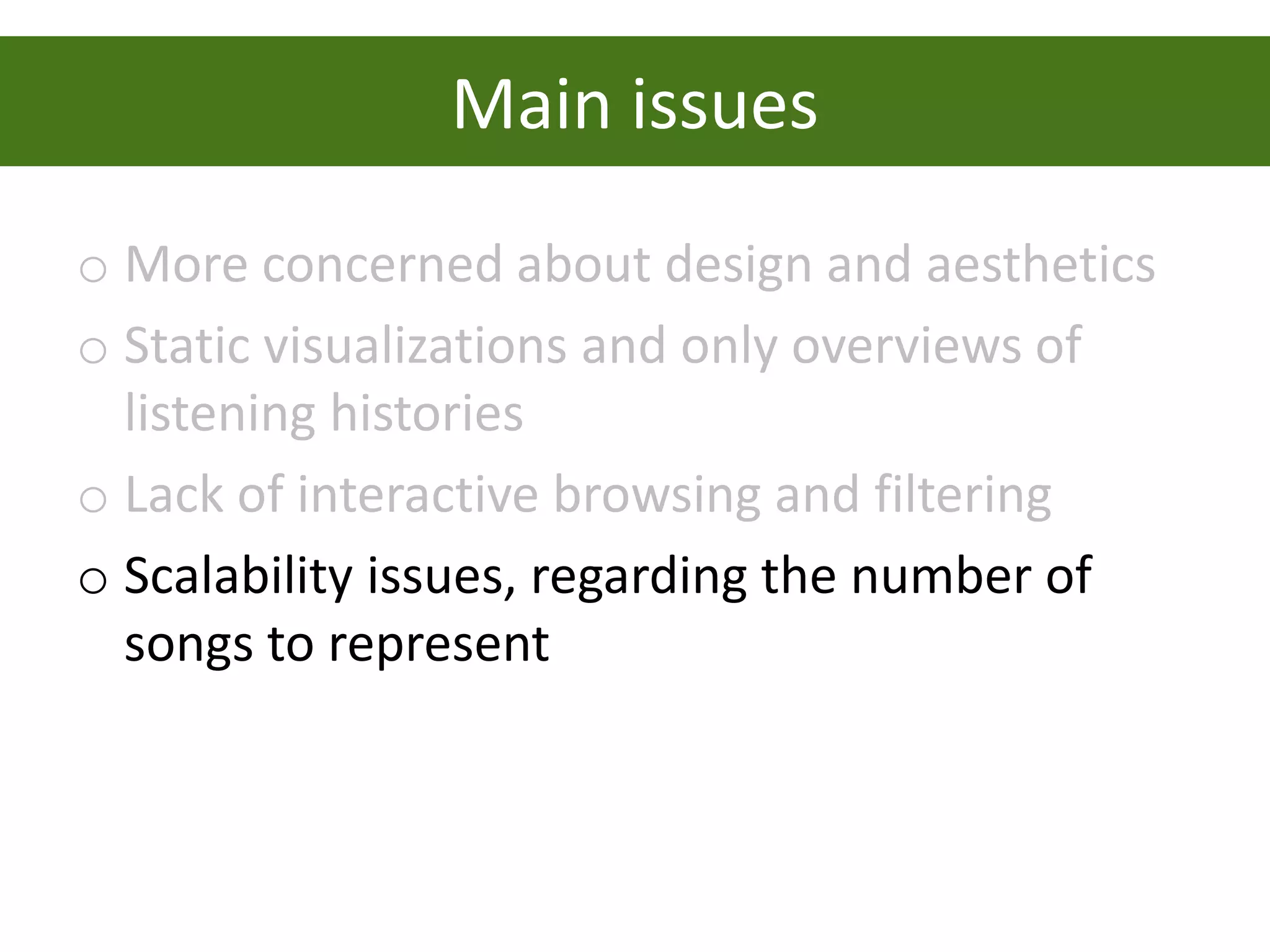 Main issues

o More concerned about design and aesthetics

o Static visualizations and only overviews of listening histories

o Lack of interactive browsing and filtering

o Scalability issues, regarding the number of songs to represent